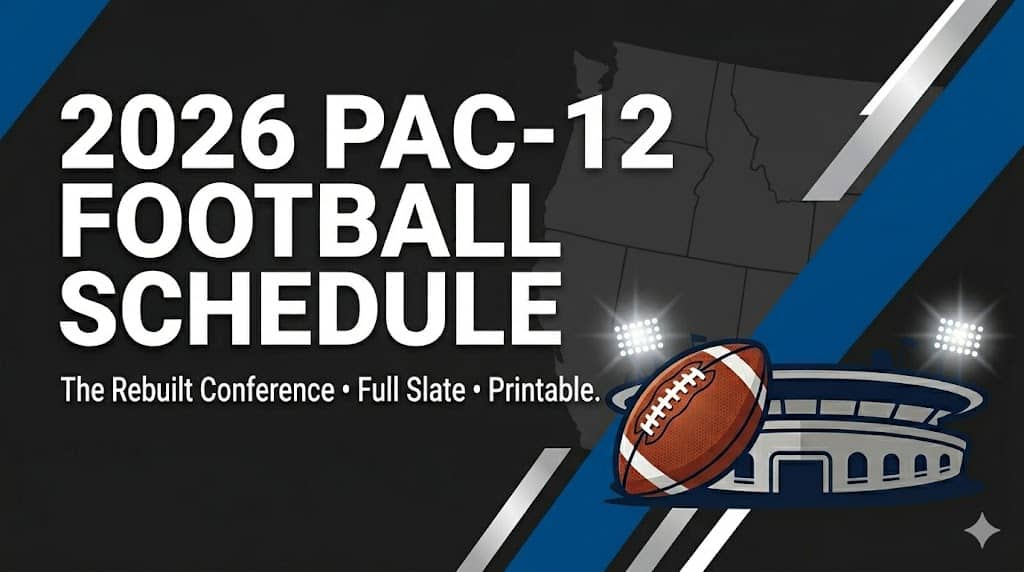 2026 PAC-12 FOOTBALL SCHEDULE

The Rebuilt Conference • Full Slate • Printable.